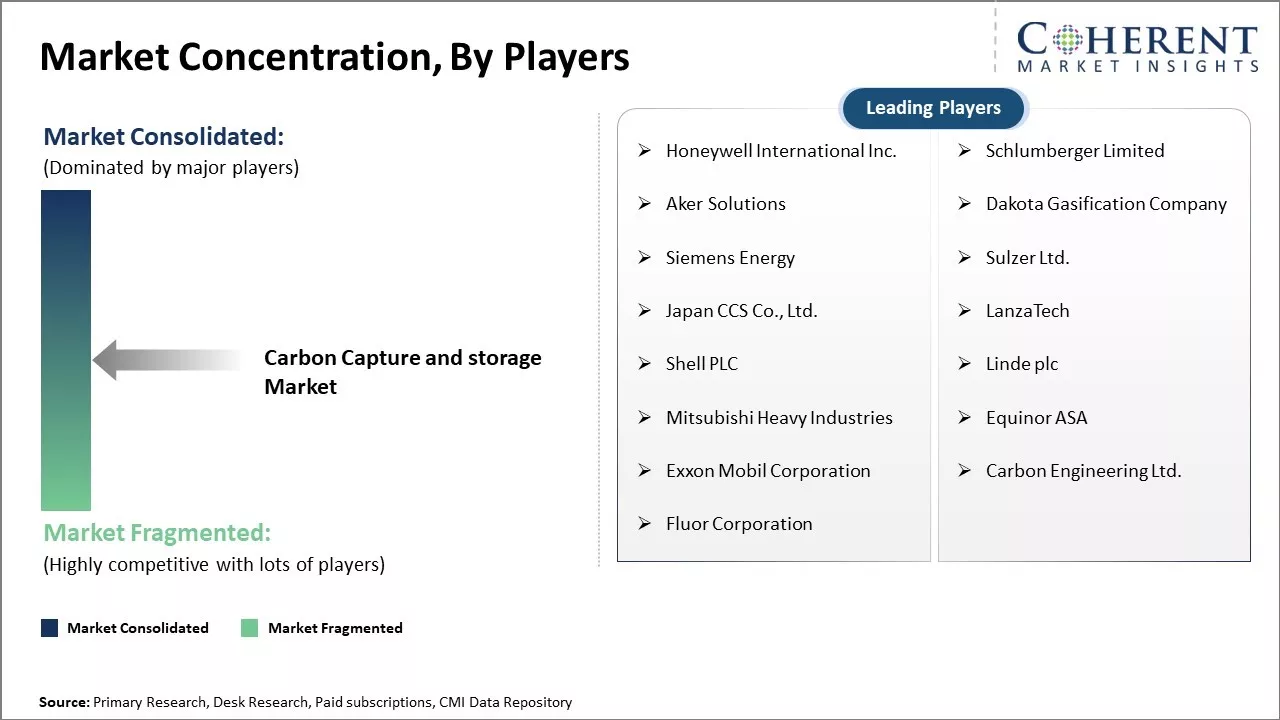 Market Concentration, By Players

COHERENT
MARKET INSIGHTS

Market Consolidated:
(Dominated by major players)

Carbon Capture and storage Market

Market Fragmented:
(Highly competitive with lots of players)

Market Consolidated
Market Fragmented

Leading Players

➢ Honeywell International Inc.
➢ Aker Solutions
➢ Siemens Energy
➢ Japan CCS Co., Ltd.
➢ Shell PLC
➢ Mitsubishi Heavy Industries
➢ Exxon Mobil Corporation
➢ Fluor Corporation

➢ Schlumberger Limited
➢ Dakota Gasification Company
➢ Sulzer Ltd.
➢ LanzaTech
➢ Linde plc
➢ Equinor ASA
➢ Carbon Engineering Ltd.

Source: Primary Research, Desk Research, Paid subscriptions, CMI Data Repository